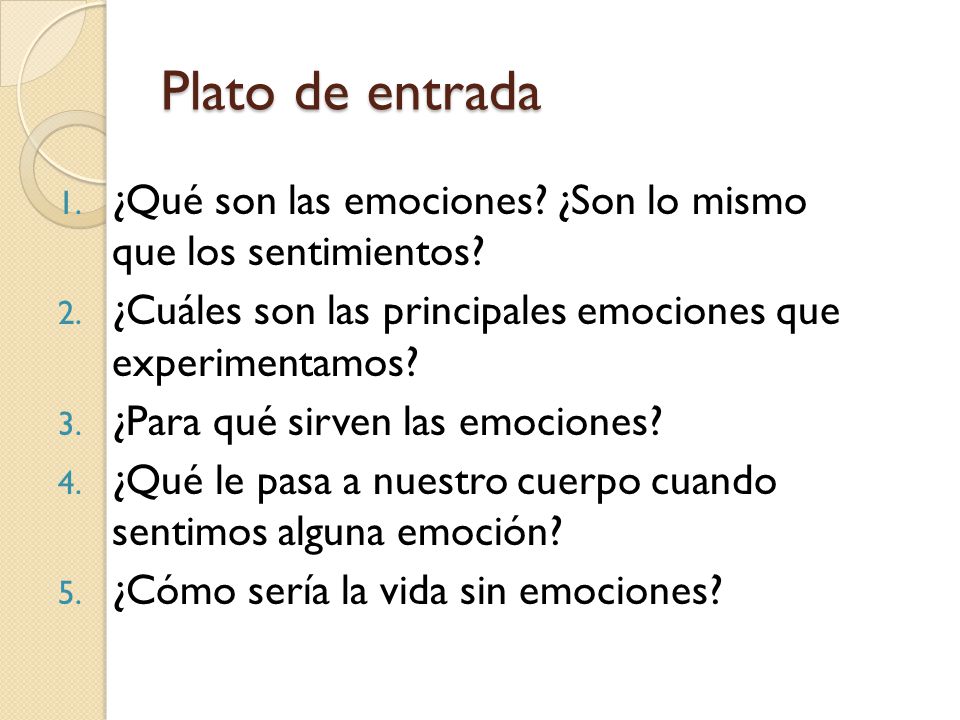 Plato de entrada

1. ¿Qué son las emociones? ¿Son lo mismo que los sentimientos?
2. ¿Cuáles son las principales emociones que experimentamos?
3. ¿Para qué sirven las emociones?
4. ¿Qué le pasa a nuestro cuerpo cuando sentimos alguna emoción?
5. ¿Cómo sería la vida sin emociones?